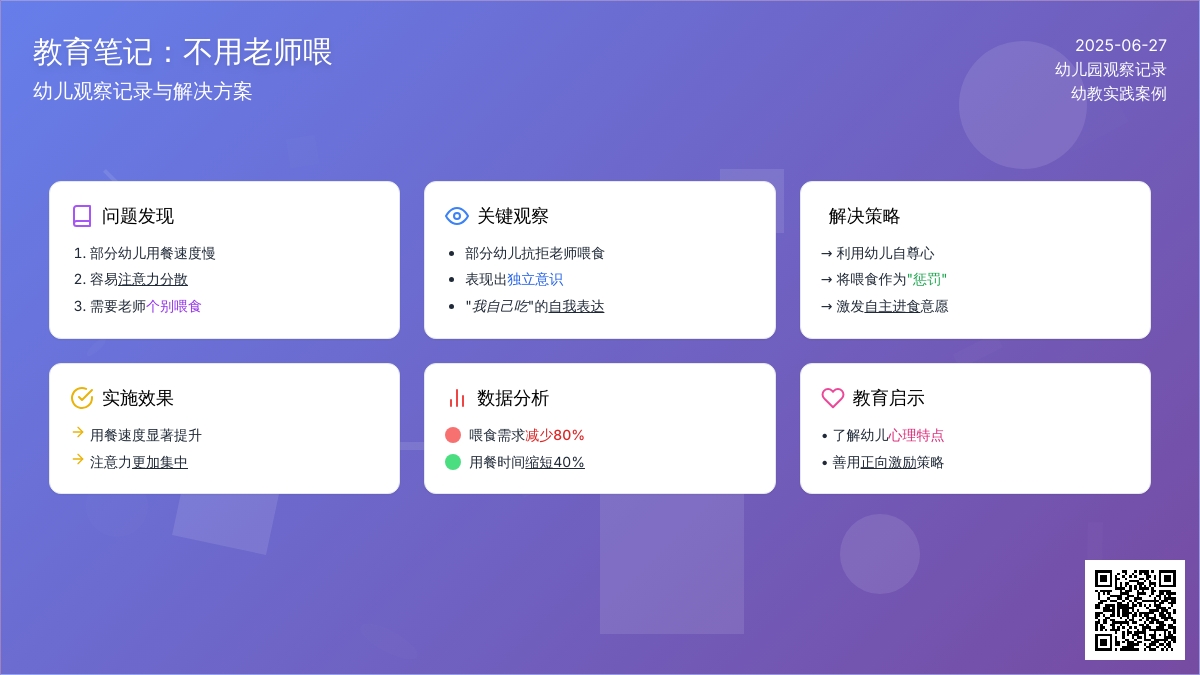 教育笔记：不用老师喂
幼儿观察记录与解决方案

2025-06-27
幼儿园观察记录
幼教实践案例

问题发现
1. 部分幼儿用餐速度慢
2. 容易注意力分散
3. 需要老师个别喂食

关键观察
• 部分幼儿抗拒老师喂食
• 表现出独立意识
• "我自己吃"的自我表达

解决策略
→ 利用幼儿自尊心
→ 将喂食作为"惩罚"
→ 激发自主进食意愿

实施效果
→ 用餐速度显著提升
→ 注意力更加集中

数据分析
喂食需求减少80%
用餐时间缩短40%

教育启示
• 了解幼儿心理特点
• 善用正向激励策略